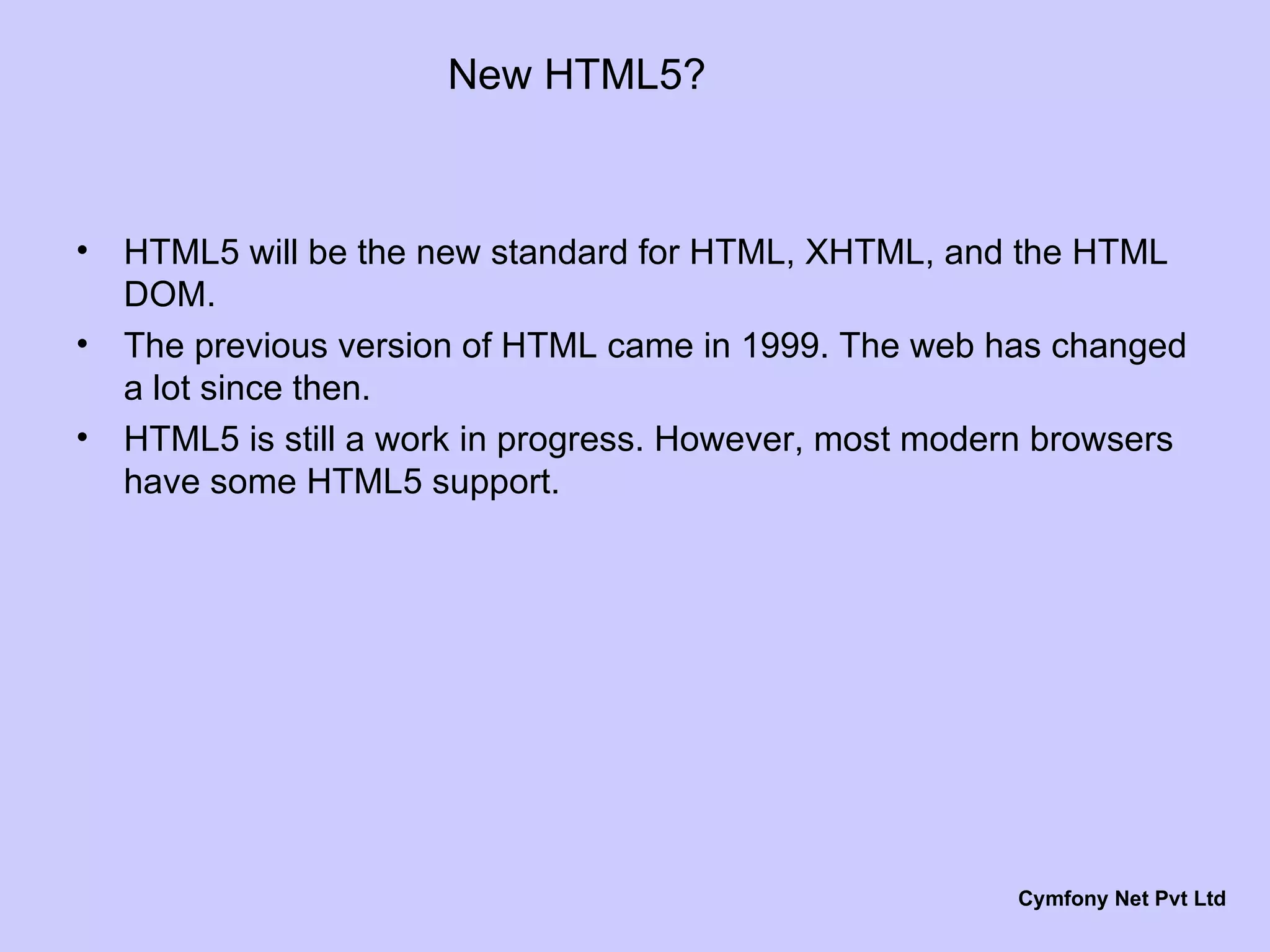 New HTML5?

• HTML5 will be the new standard for HTML, XHTML, and the HTML DOM.
• The previous version of HTML came in 1999. The web has changed a lot since then.
• HTML5 is still a work in progress. However, most modern browsers have some HTML5 support.

Cymfony Net Pvt Ltd